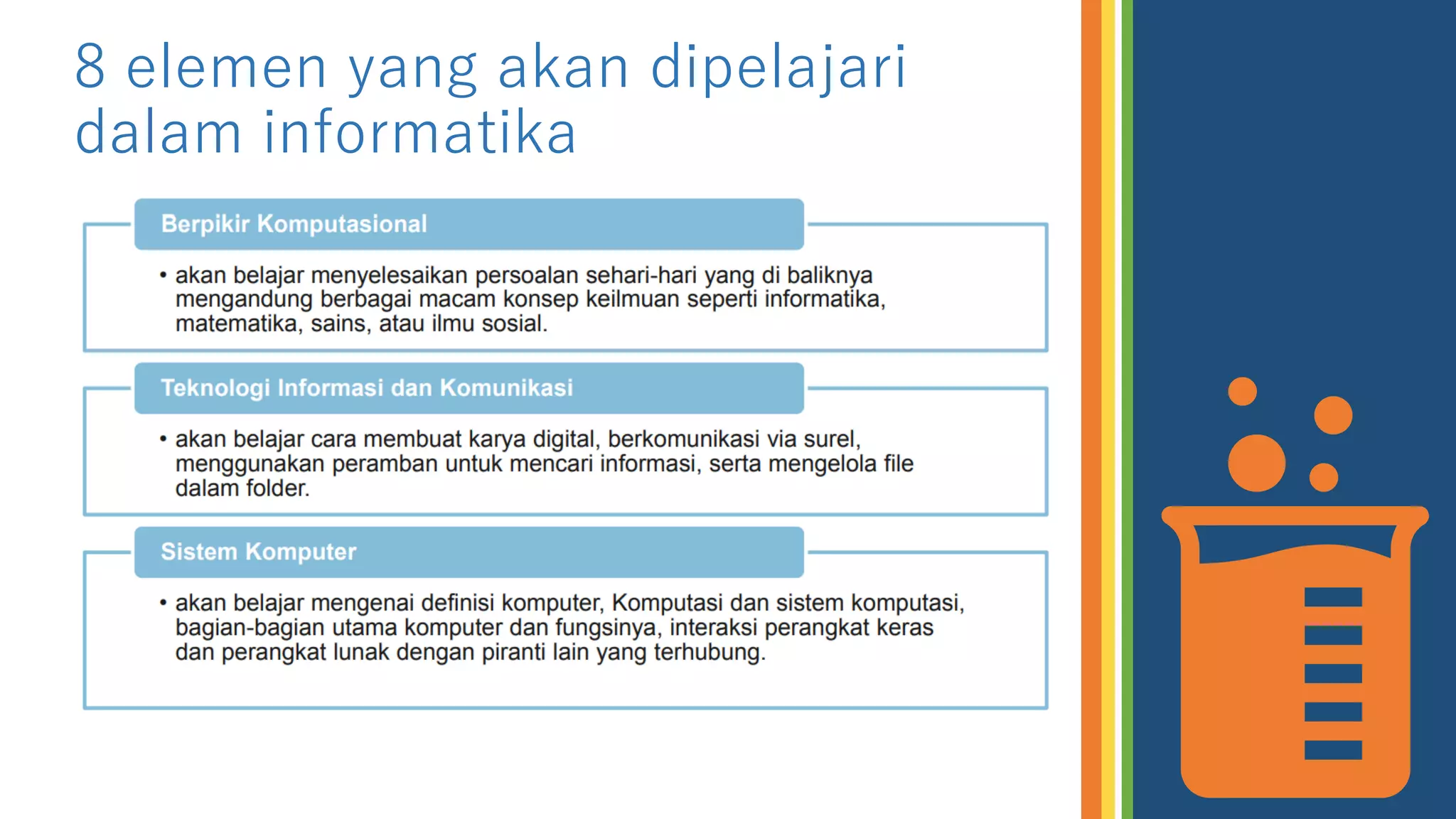 8 elemen yang akan dipelajari dalam informatika

Berpikir Komputasional

• akan belajar menyelesaikan persoalan sehari-hari yang di baliknya mengandung berbagai macam konsep keilmuan seperti informatika, matematika, sains, atau ilmu sosial.

Teknologi Informasi dan Komunikasi

• akan belajar cara membuat karya digital, berkomunikasi via surel, menggunakan peramban untuk mencari informasi, serta mengelola file dalam folder.

Sistem Komputer

• akan belajar mengenai definisi komputer, Komputasi dan sistem komputasi, bagian-bagian utama komputer dan fungsinya, interaksi perangkat keras dan perangkat lunak dengan piranti lain yang terhubung.